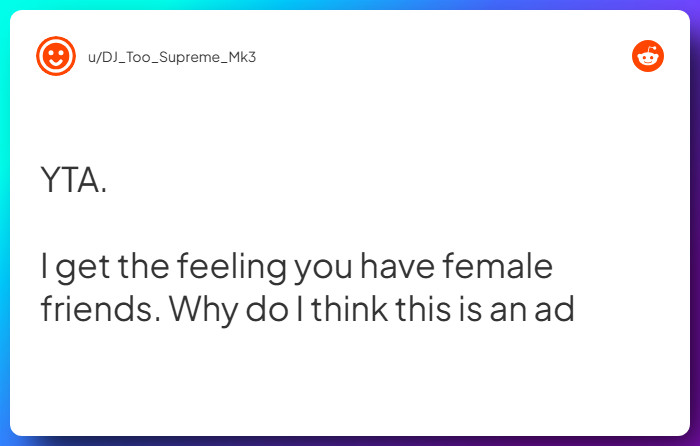 u/DJ_Too_Supreme_Mk3

YTA.

I get the feeling you have female friends. Why do I think this is an ad